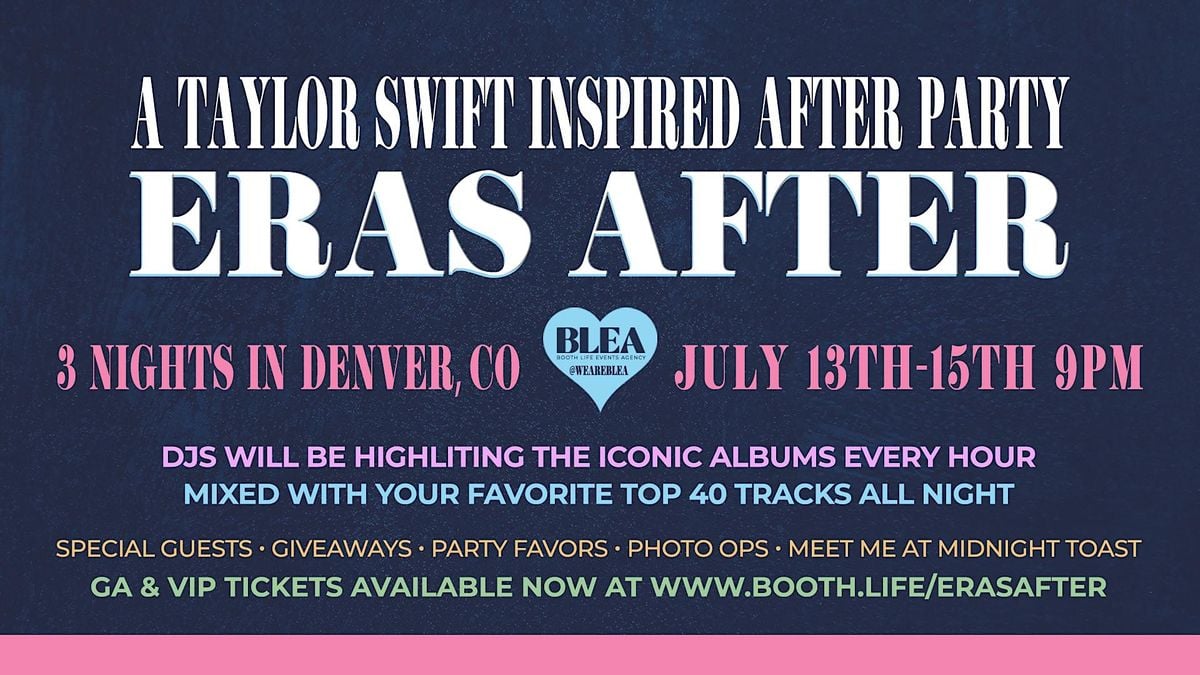 A TAYLOR SWIFT INSPIRED AFTER PARTY
ERAS AFTER

3 NIGHTS IN DENVER, CO

BLEA
BOOTH LIFE EVENTS AGENCY
@WEAREBLEA

JULY 13TH-15TH 9PM

DJS WILL BE HIGHLITING THE ICONIC ALBUMS EVERY HOUR
MIXED WITH YOUR FAVORITE TOP 40 TRACKS ALL NIGHT

SPECIAL GUESTS • GIVEAWAYS • PARTY FAVORS • PHOTO OPS • MEET ME AT MIDNIGHT TOAST
GA & VIP TICKETS AVAILABLE NOW AT WWW.BOOTH.LIFE/ERASAFTER